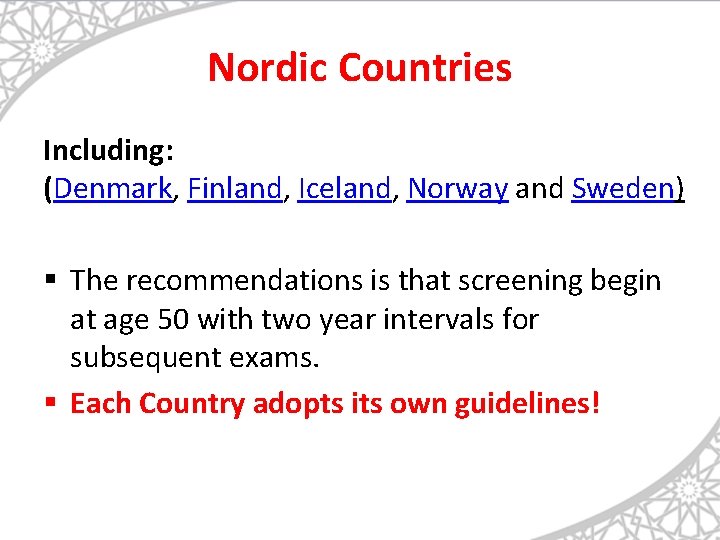 Nordic Countries

Including:
(Denmark, Finland, Iceland, Norway and Sweden)

▪ The recommendations is that screening begin at age 50 with two year intervals for subsequent exams.
▪ Each Country adopts its own guidelines!